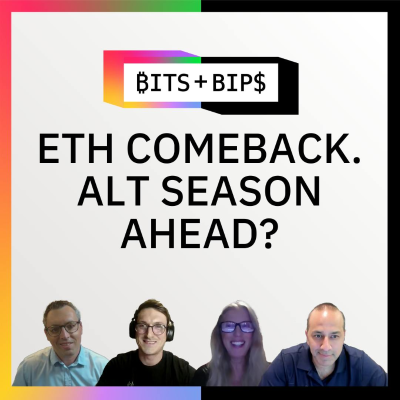 ₿ITS + BIP$

ETH COMEBACK. ALT SEASON AHEAD?